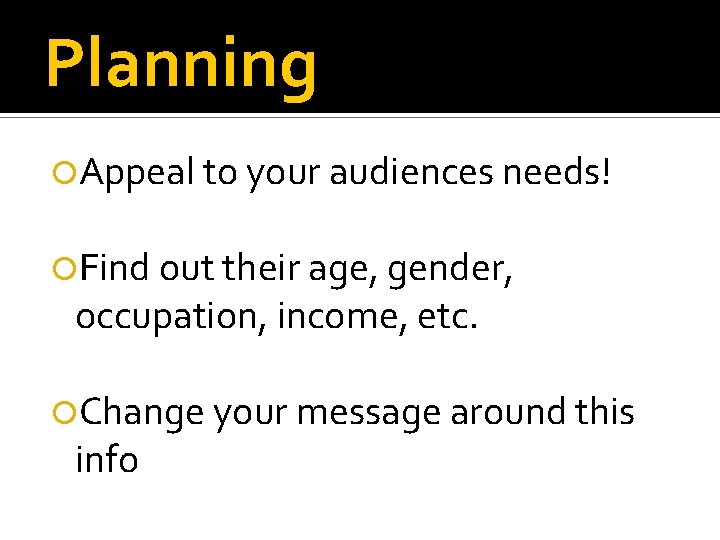 Planning

Appeal to your audiences needs!

Find out their age, gender, occupation, income, etc.

Change your message around this info